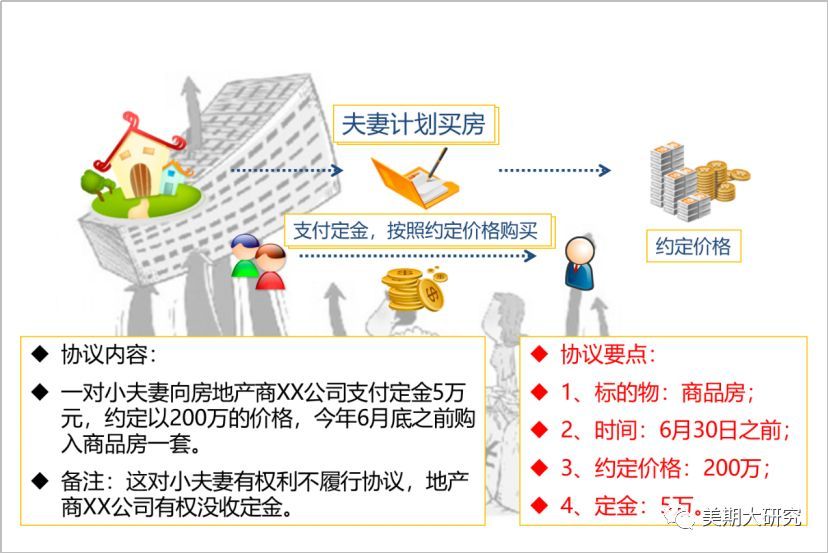 夫妻计划买房

支付定金，按照约定价格购买

约定价格

◆ 协议内容：

◆ 一对小夫妻向房地产商XX公司支付定金5万元，约定以200万的价格，今年6月底之前购入商品房一套。

◆ 备注：这对小夫妻有权利不履行协议，地产商XX公司有权没收定金。

◆ 协议要点：

◆ 1、标的物：商品房；

◆ 2、时间：6月30日之前；

◆ 3、约定价格：200万；

◆ 4、定金：5万。

美期大研究